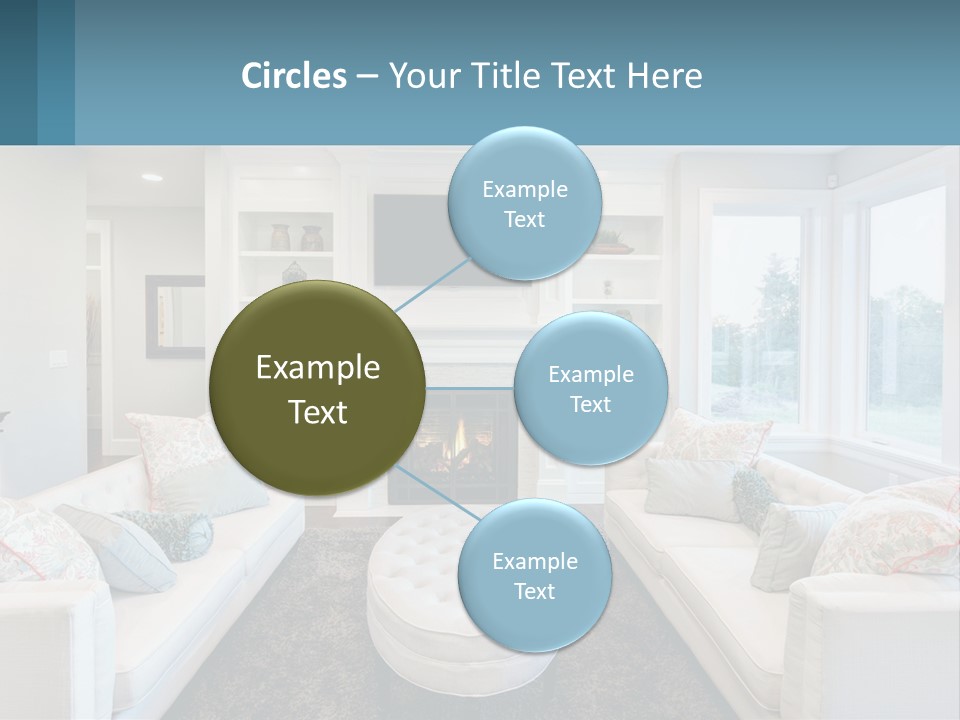 Circles – Your Title Text Here

Example Text

Example Text

Example Text

Example Text